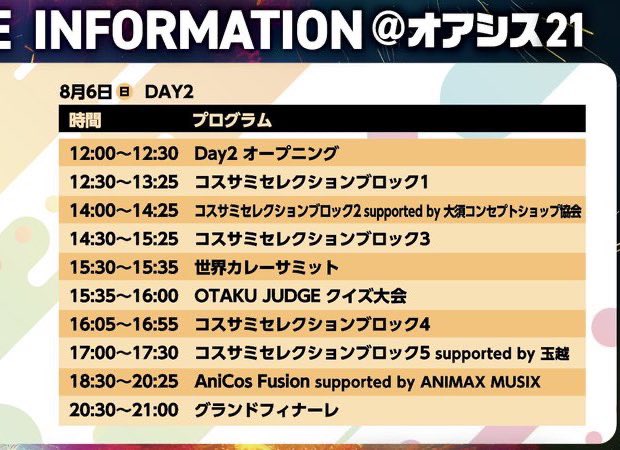 E INFORMATION @オアシス21

8月6日 日 DAY2

| 時間 | プログラム |
|---|---|
| 12:00～12:30 | Day2 オープニング |
| 12:30～13:25 | コスサミセレクションブロック1 |
| 14:00～14:25 | コスサミセレクションブロック2 supported by 大須コンセプトショップ協会 |
| 14:30～15:25 | コスサミセレクションブロック3 |
| 15:30～15:35 | 世界カレーサミット |
| 15:35～16:00 | OTAKU JUDGE クイズ大会 |
| 16:05～16:55 | コスサミセレクションブロック4 |
| 17:00～17:30 | コスサミセレクションブロック5 supported by 玉越 |
| 18:30～20:25 | AniCos Fusion supported by ANIMAX MUSIX |
| 20:30～21:00 | グランドフィナーレ |